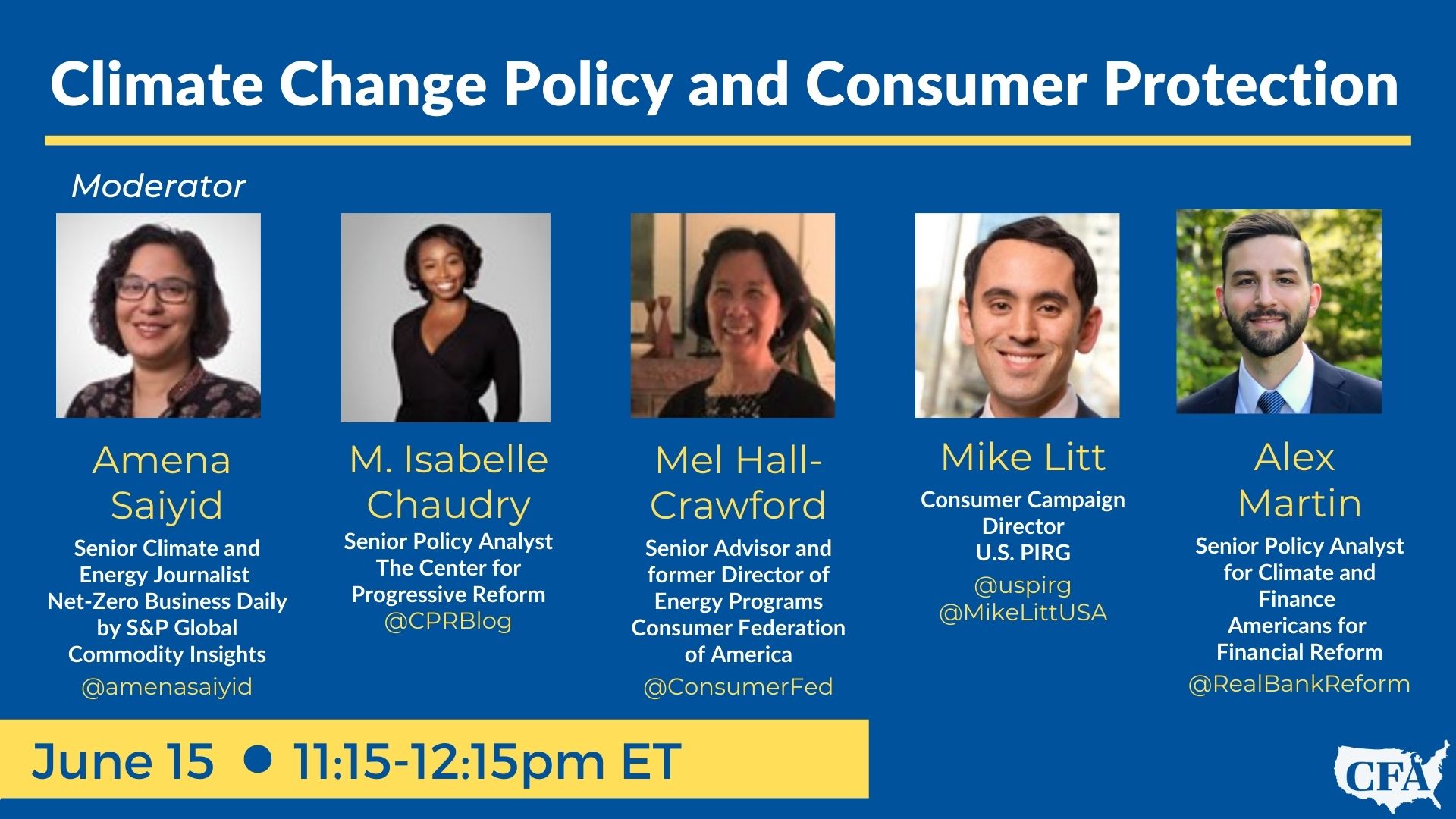 Climate Change Policy and Consumer Protection

Moderator

Amena Saiyid
Senior Climate and Energy Journalist
Net-Zero Business Daily by S&P Global Commodity Insights
@amenasaiyid

M. Isabelle Chaudry
Senior Policy Analyst
The Center for Progressive Reform
@CPRBlog

Mel Hall-Crawford
Senior Advisor and former Director of Energy Programs
Consumer Federation of America
@ConsumerFed

Mike Litt
Consumer Campaign Director
U.S. PIRG
@uspirg
@MikeLittUSA

Alex Martin
Senior Policy Analyst for Climate and Finance
Americans for Financial Reform
@RealBankReform

June 15 • 11:15-12:15pm ET

CFA